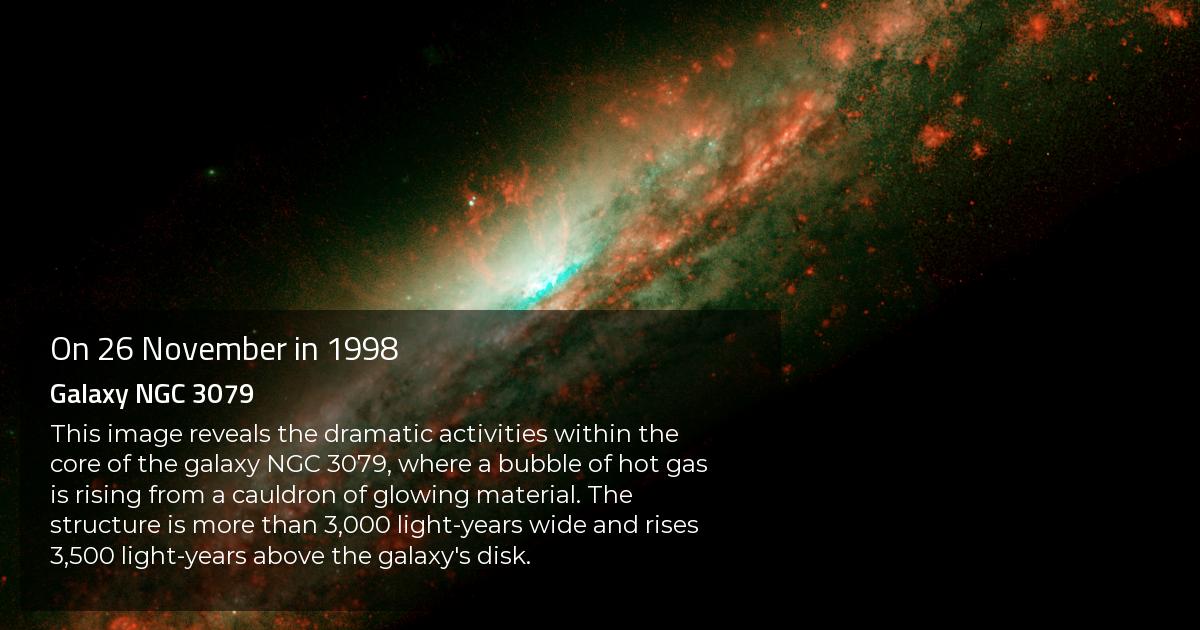 On 26 November in 1998

Galaxy NGC 3079

This image reveals the dramatic activities within the core of the galaxy NGC 3079, where a bubble of hot gas is rising from a cauldron of glowing material. The structure is more than 3,000 light-years wide and rises 3,500 light-years above the galaxy's disk.